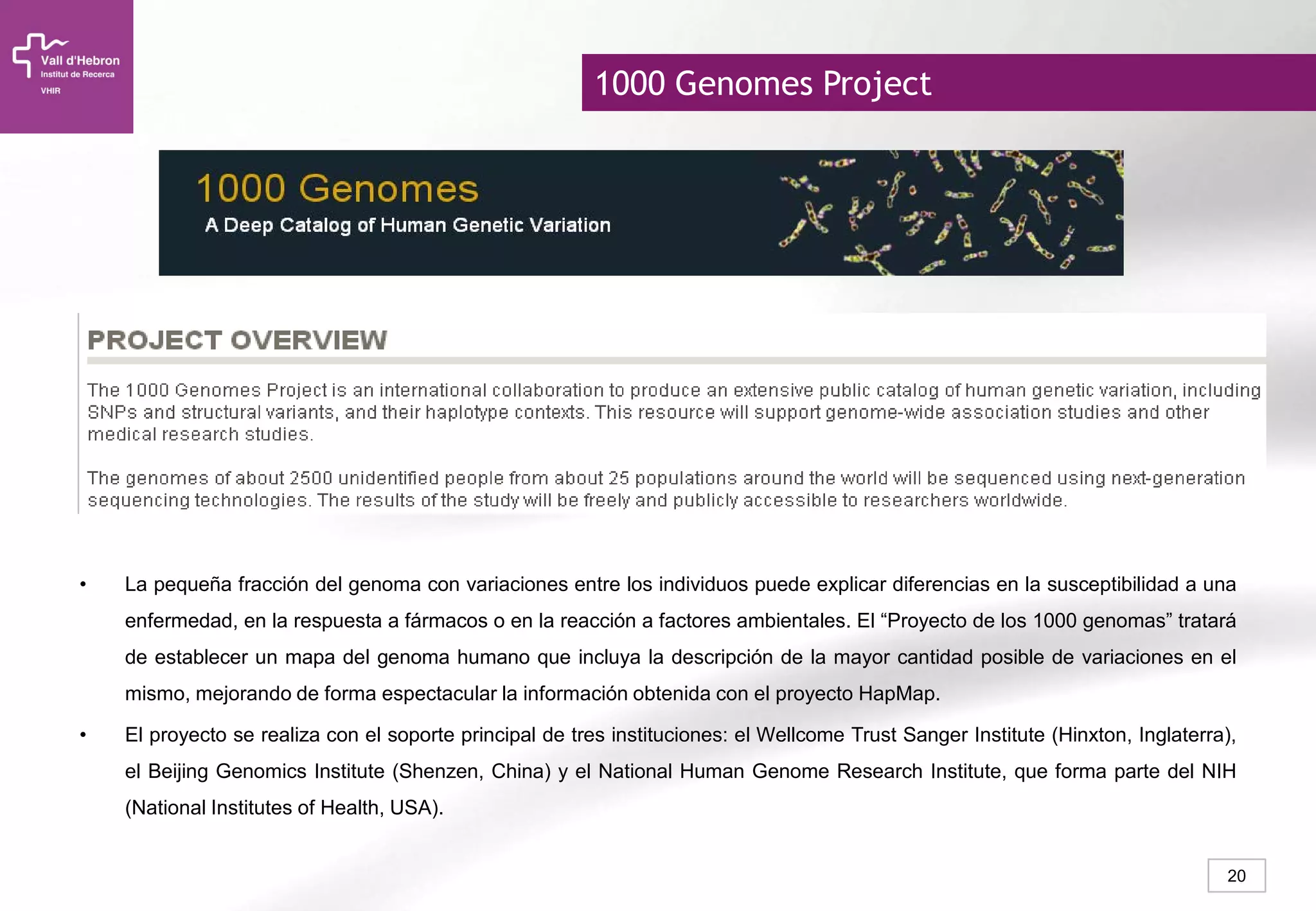 Vall d'Hebron
Institut de Recerca
VHIR

1000 Genomes Project

1000 Genomes
A Deep Catalog of Human Genetic Variation

PROJECT OVERVIEW

The 1000 Genomes Project is an international collaboration to produce an extensive public catalog of human genetic variation, including SNPs and structural variants, and their haplotype contexts. This resource will support genome-wide association studies and other medical research studies.

The genomes of about 2500 unidentified people from about 25 populations around the world will be sequenced using next-generation sequencing technologies. The results of the study will be freely and publicly accessible to researchers worldwide.

• La pequeña fracción del genoma con variaciones entre los individuos puede explicar diferencias en la susceptibilidad a una enfermedad, en la respuesta a fármacos o en la reacción a factores ambientales. El “Proyecto de los 1000 genomas” tratará de establecer un mapa del genoma humano que incluya la descripción de la mayor cantidad posible de variaciones en el mismo, mejorando de forma espectacular la información obtenida con el proyecto HapMap.

• El proyecto se realiza con el soporte principal de tres instituciones: el Wellcome Trust Sanger Institute (Hinxton, Inglaterra), el Beijing Genomics Institute (Shenzen, China) y el National Human Genome Research Institute, que forma parte del NIH (National Institutes of Health, USA).

20